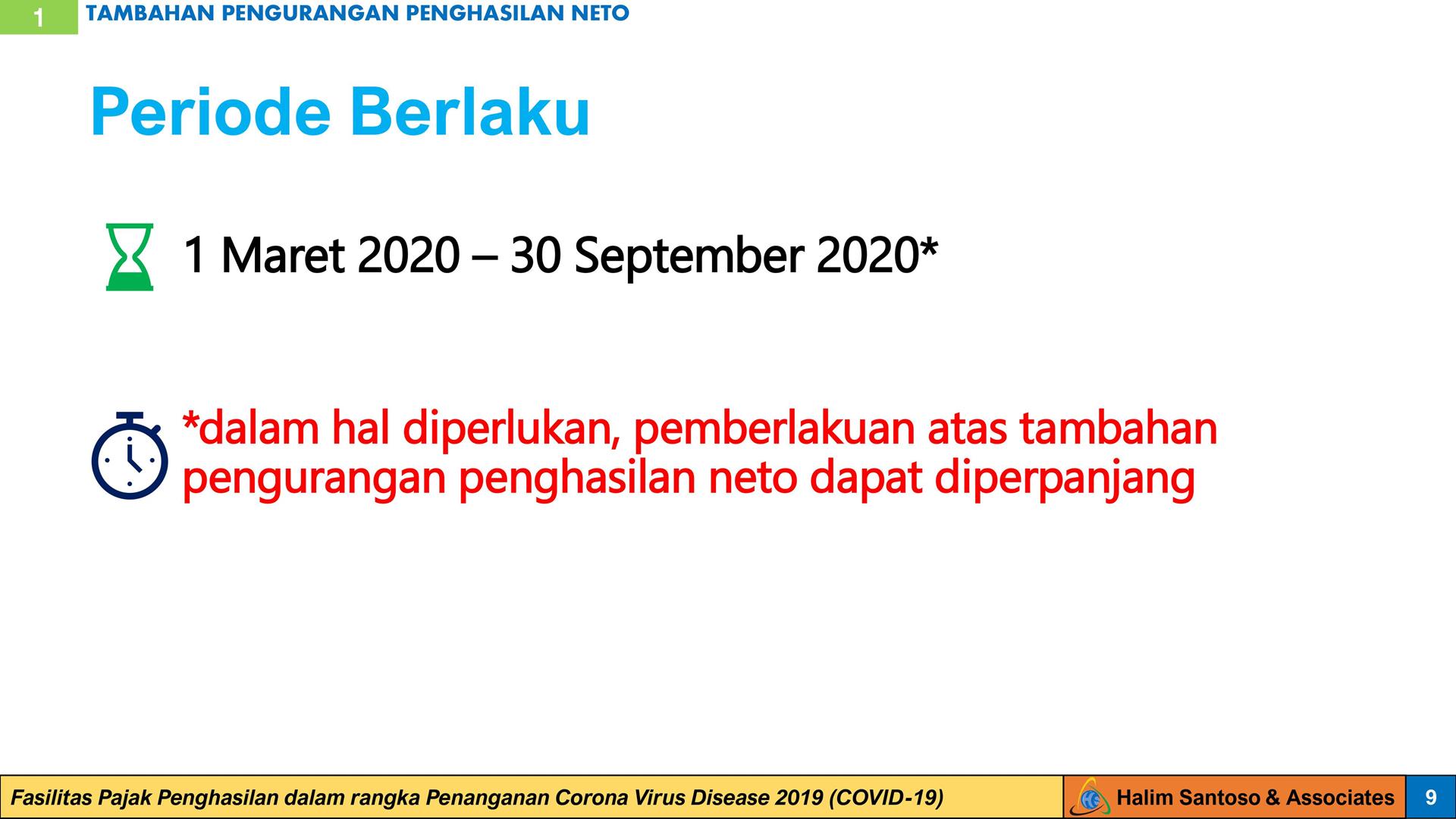 1 TAMBAHAN PENGURANGAN PENGHASILAN NETO

Periode Berlaku

1 Maret 2020 – 30 September 2020*

*dalam hal diperlukan, pemberlakuan atas tambahan pengurangan penghasilan neto dapat diperpanjang

Fasilitas Pajak Penghasilan dalam rangka Penanganan Corona Virus Disease 2019 (COVID-19)

Halim Santoso & Associates

9